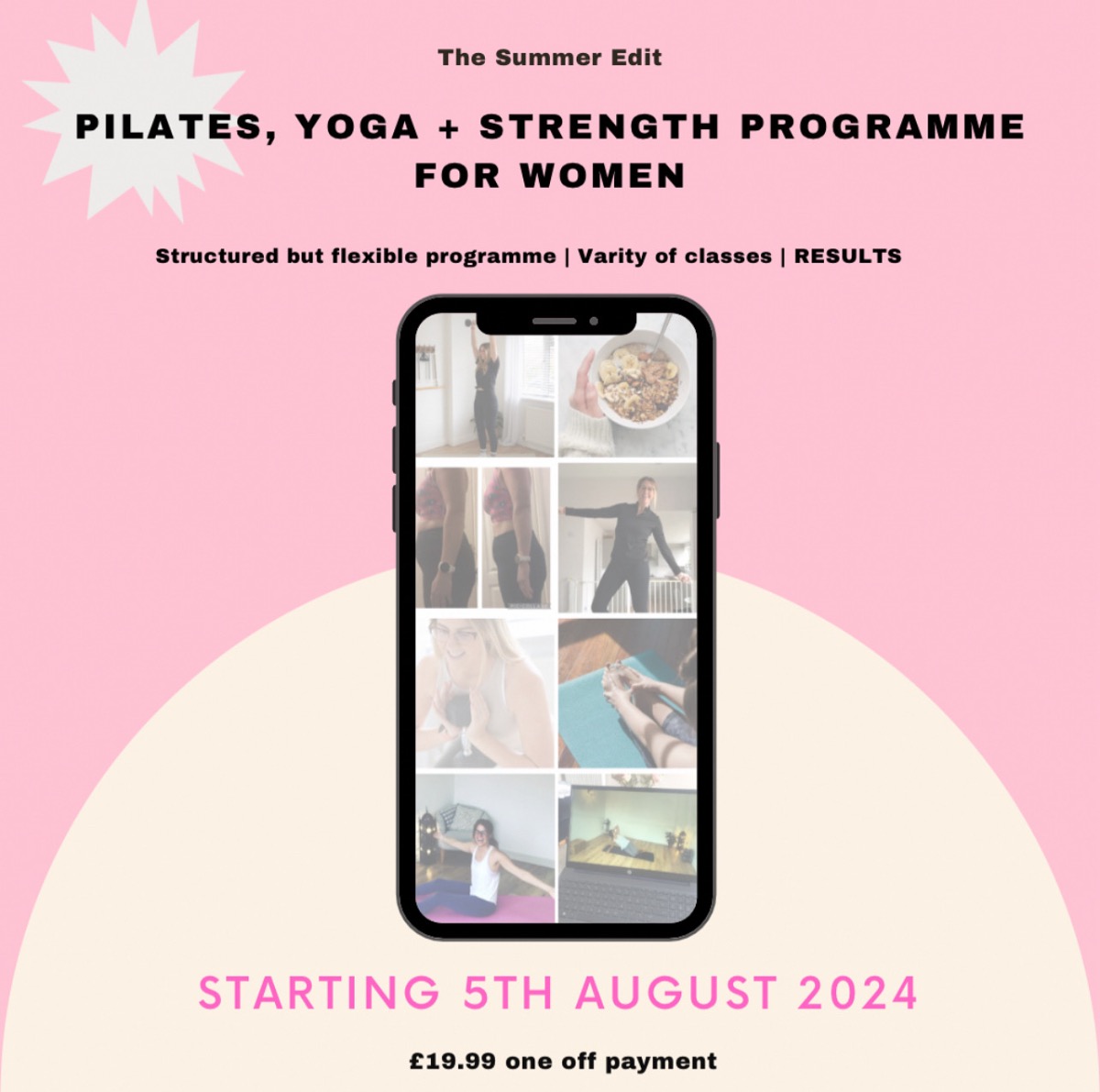 The Summer Edit

PILATES, YOGA + STRENGTH PROGRAMME FOR WOMEN

Structured but flexible programme | Varity of classes | RESULTS

STARTING 5TH AUGUST 2024

£19.99 one off payment